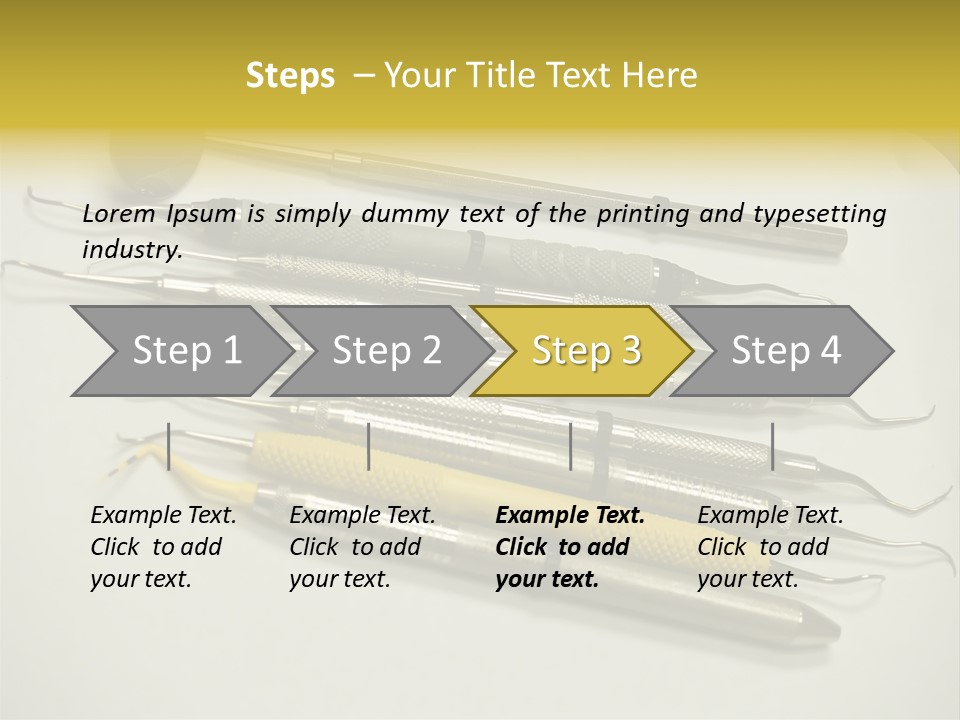 Steps – Your Title Text Here

Lorem Ipsum is simply dummy text of the printing and typesetting industry.

Step 1

Step 2

Step 3

Step 4

Example Text. Click to add your text.

Example Text. Click to add your text.

Example Text. Click to add your text.

Example Text. Click to add your text.